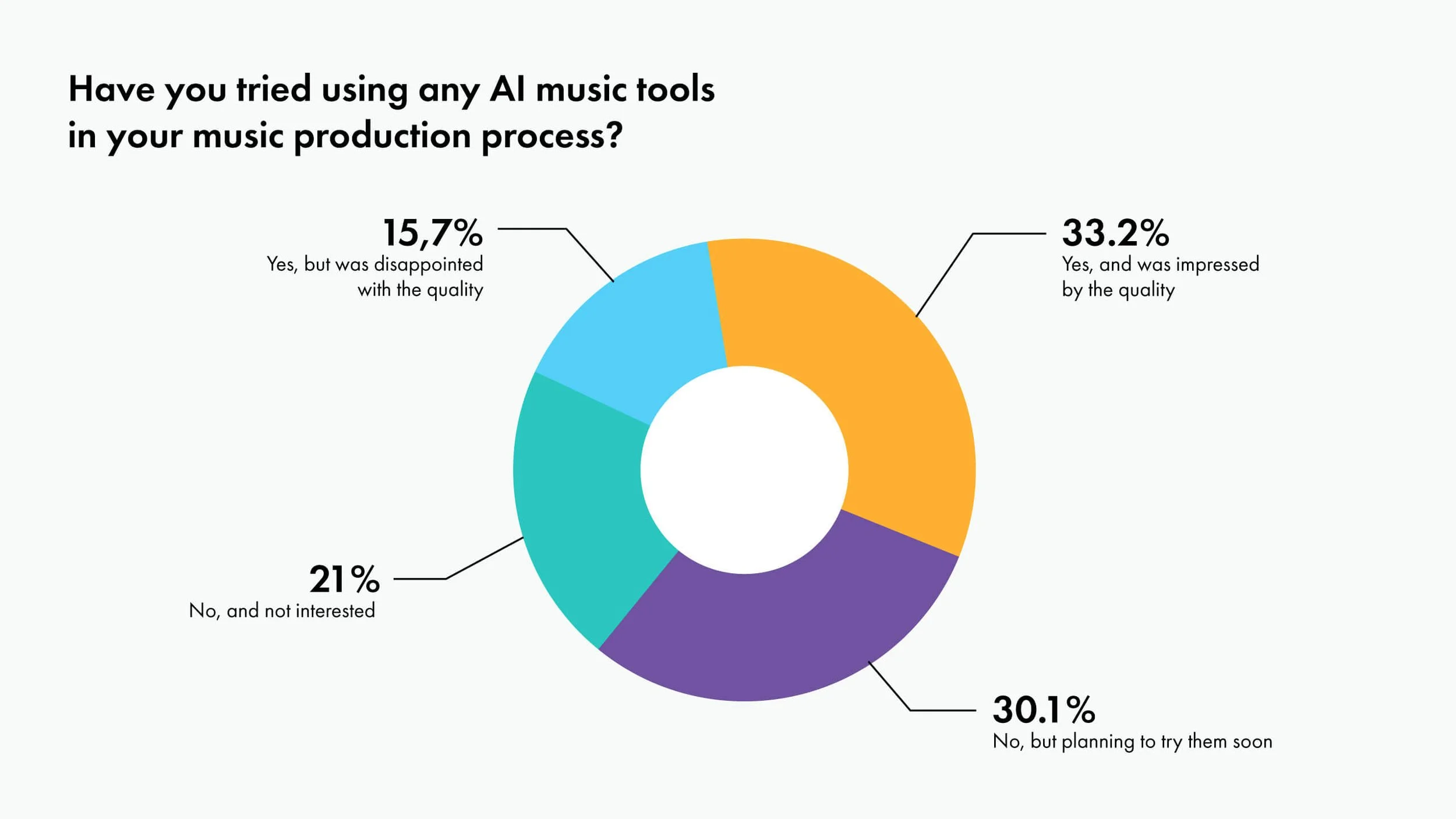 Have you tried using any AI music tools in your music production process?

15,7%
Yes, but was disappointed with the quality

33.2%
Yes, and was impressed by the quality

21%
No, and not interested

30.1%
No, but planning to try them soon